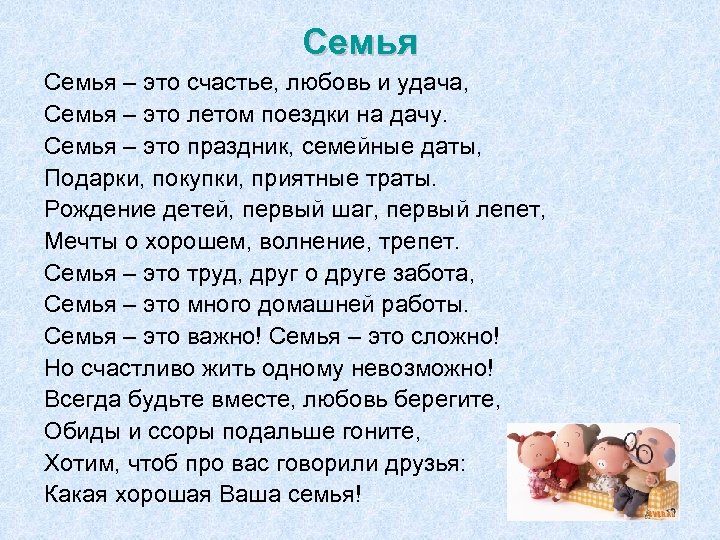 Семья

Семья – это счастье, любовь и удача,
Семья – это летом поездки на дачу.
Семья – это праздник, семейные даты,
Подарки, покупки, приятные траты.
Рождение детей, первый шаг, первый лепет,
Мечты о хорошем, волнение, трепет.
Семья – это труд, друг о друге забота,
Семья – это много домашней работы.
Семья – это важно! Семья – это сложно!
Но счастливо жить одному невозможно!
Всегда будьте вместе, любовь берегите,
Обиды и ссоры подальше гоните,
Хотим, чтоб про вас говорили друзья:
Какая хорошая Ваша семья!